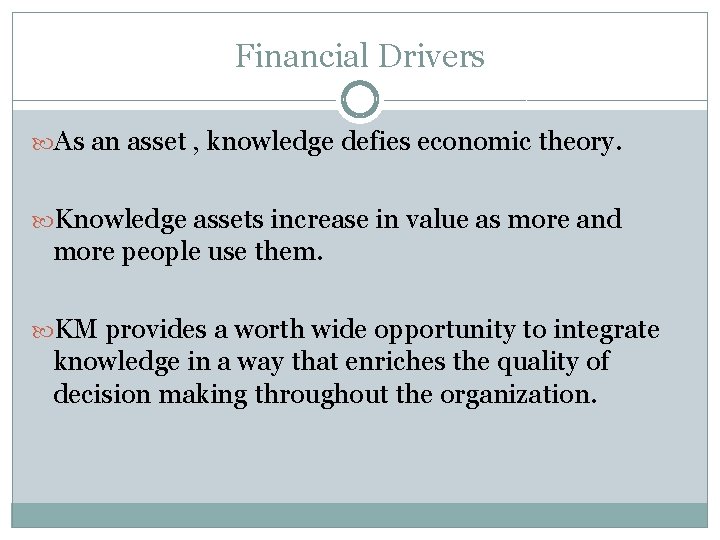 Financial Drivers

As an asset , knowledge defies economic theory.

Knowledge assets increase in value as more and more people use them.

KM provides a worth wide opportunity to integrate knowledge in a way that enriches the quality of decision making throughout the organization.